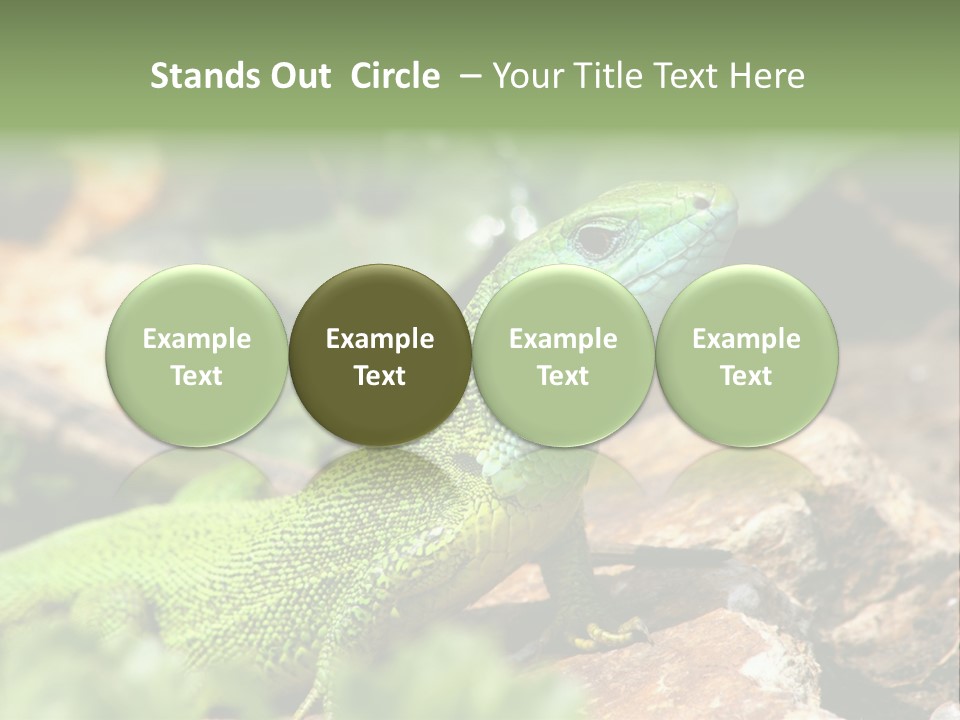 Stands Out Circle – Your Title Text Here

Example Text

Example Text

Example Text

Example Text